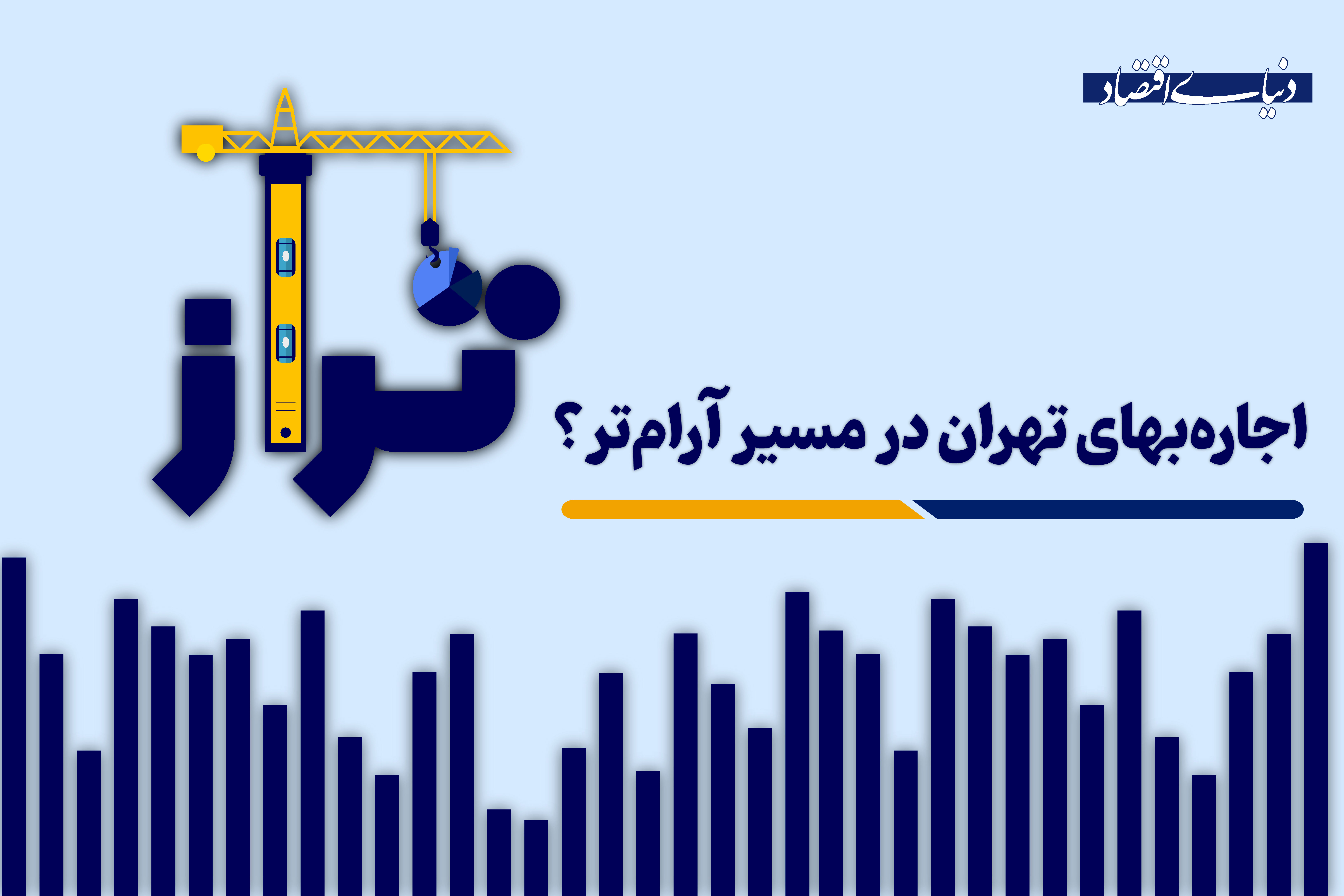 دنیای اقتصاد

تراز

اجاره‌بهای تهران در مسیر آرام‌تر؟